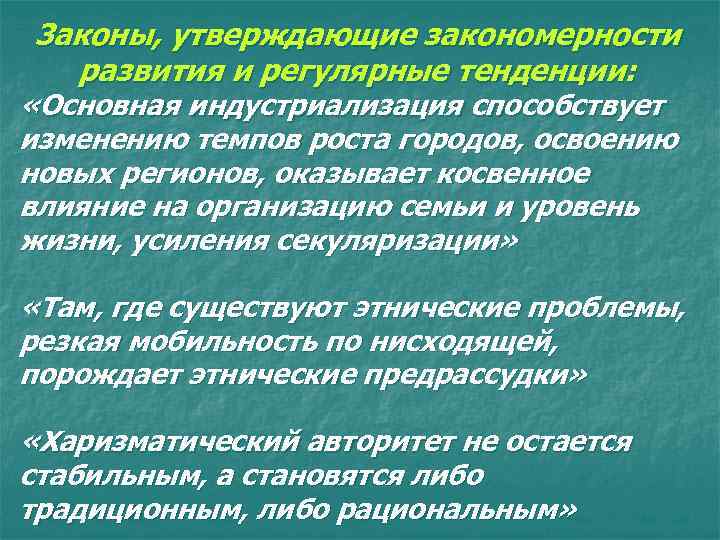 Законы, утверждающие закономерности развития и регулярные тенденции:

«Основная индустриализация способствует изменению темпов роста городов, освоению новых регионов, оказывает косвенное влияние на организацию семьи и уровень жизни, усиления секуляризации»

«Там, где существуют этнические проблемы, резкая мобильность по нисходящей, порождает этнические предрассудки»

«Харизматический авторитет не остается стабильным, а становятся либо традиционным, либо рациональным»